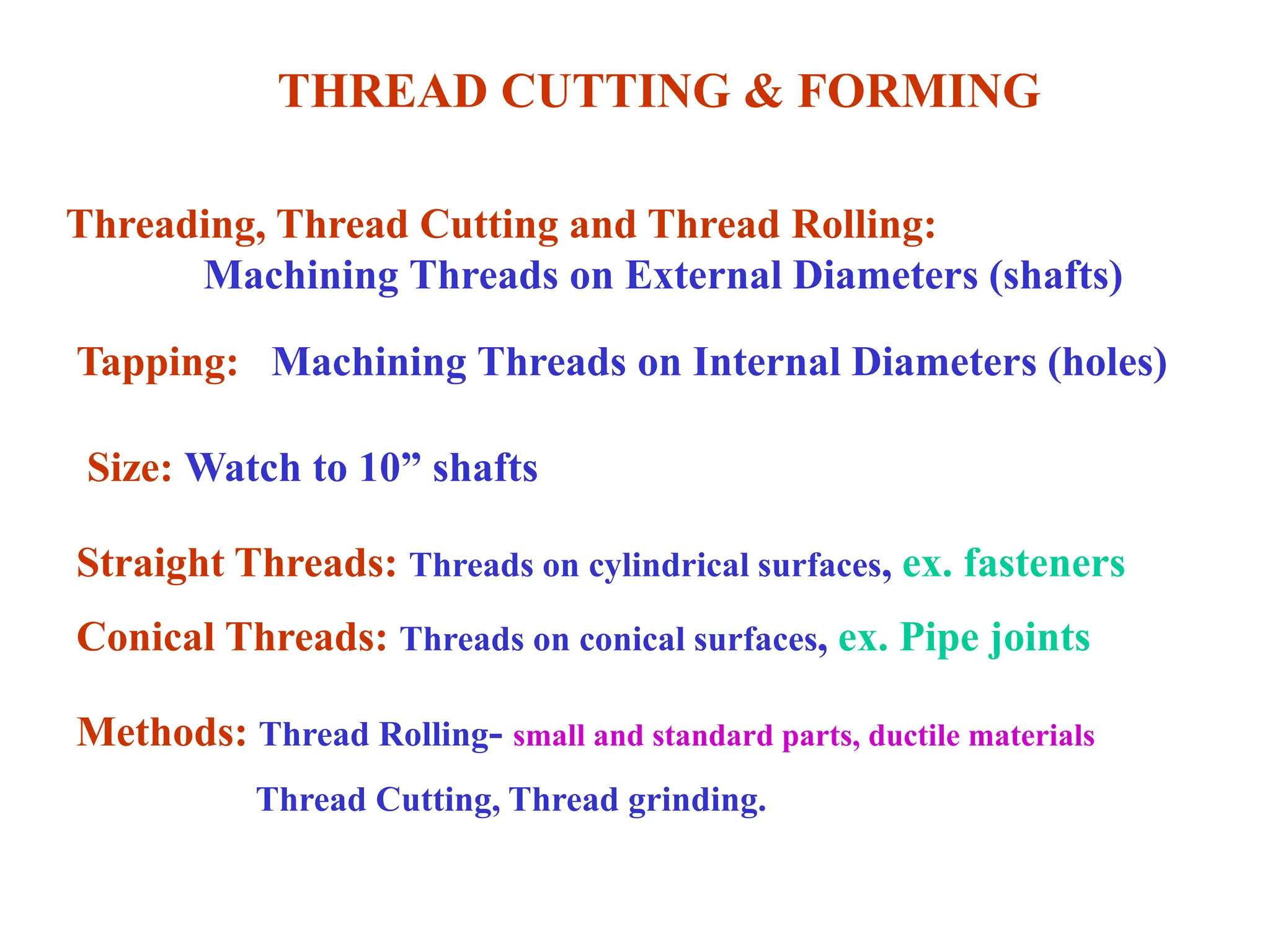 THREAD CUTTING & FORMING

Threading, Thread Cutting and Thread Rolling:
Machining Threads on External Diameters (shafts)

Tapping: Machining Threads on Internal Diameters (holes)

Size: Watch to 10” shafts

Straight Threads: Threads on cylindrical surfaces, ex. fasteners

Conical Threads: Threads on conical surfaces, ex. Pipe joints

Methods: Thread Rolling- small and standard parts, ductile materials

Thread Cutting, Thread grinding.